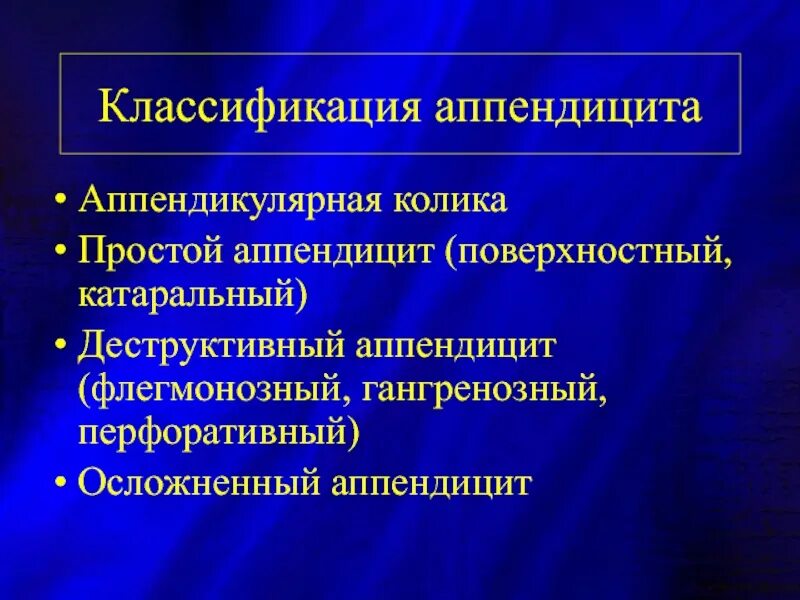 Классификация аппендицита

• Аппендикулярная колика
• Простой аппендицит (поверхностный, катаральный)
• Деструктивный аппендицит (флегмонозный, гангренозный, перфоративный)
• Осложненный аппендицит